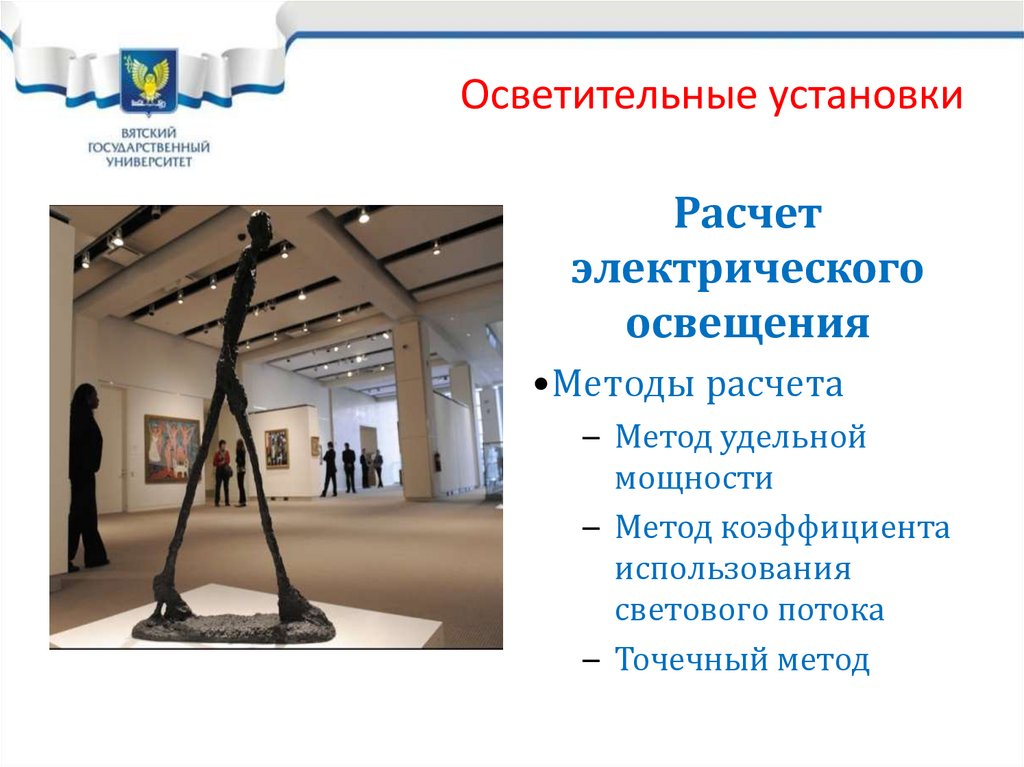 ВЯТСКИЙ ГОСУДАРСТВЕННЫЙ УНИВЕРСИТЕТ

Осветительные установки

Расчет электрического освещения

•Методы расчета

– Метод удельной мощности

– Метод коэффициента использования светового потока

– Точечный метод